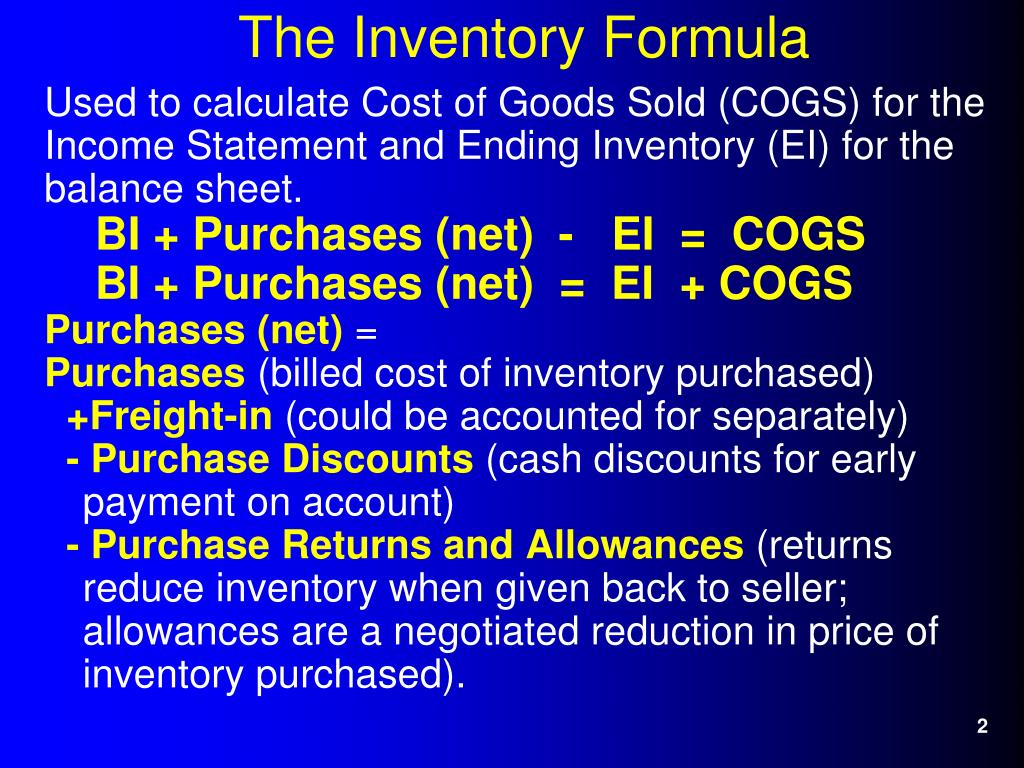 The Inventory Formula

Used to calculate Cost of Goods Sold (COGS) for the Income Statement and Ending Inventory (EI) for the balance sheet.

BI + Purchases (net) - EI = COGS

BI + Purchases (net) = EI + COGS

Purchases (net) =

Purchases (billed cost of inventory purchased)

+Freight-in (could be accounted for separately)

- Purchase Discounts (cash discounts for early payment on account)

- Purchase Returns and Allowances (returns reduce inventory when given back to seller; allowances are a negotiated reduction in price of inventory purchased).

2